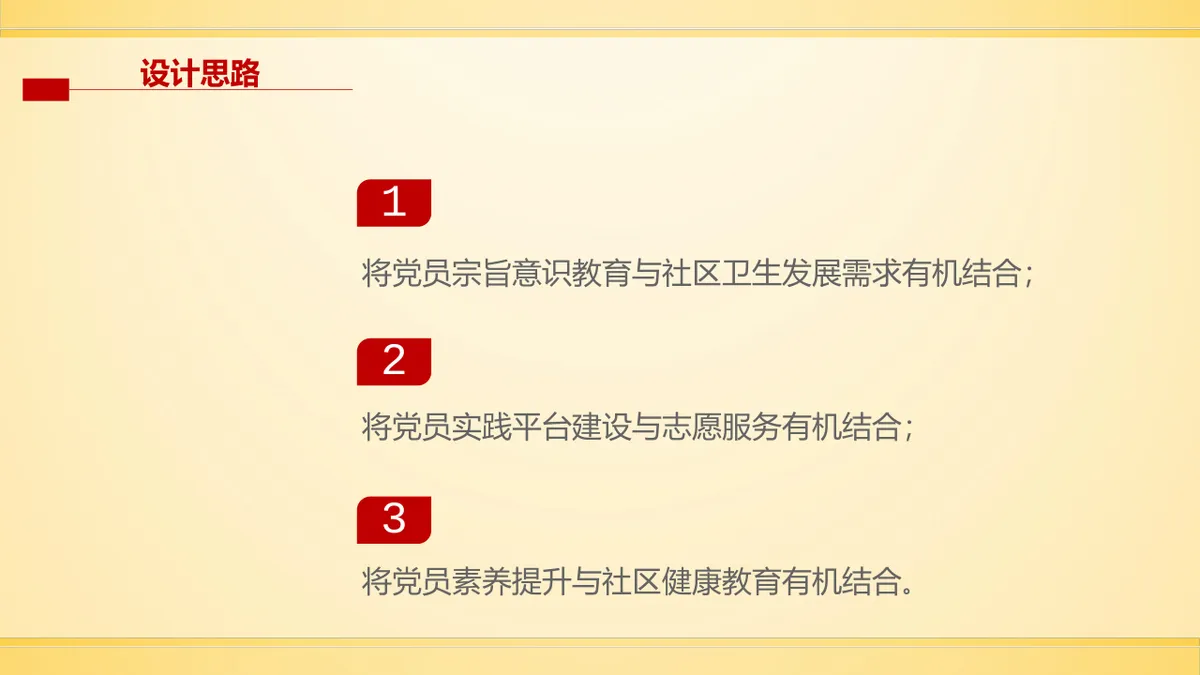 设计思路

1

将党员宗旨意识教育与社区卫生发展需求有机结合；

2

将党员实践平台建设与志愿服务有机结合；

3

将党员素养提升与社区健康教育有机结合。